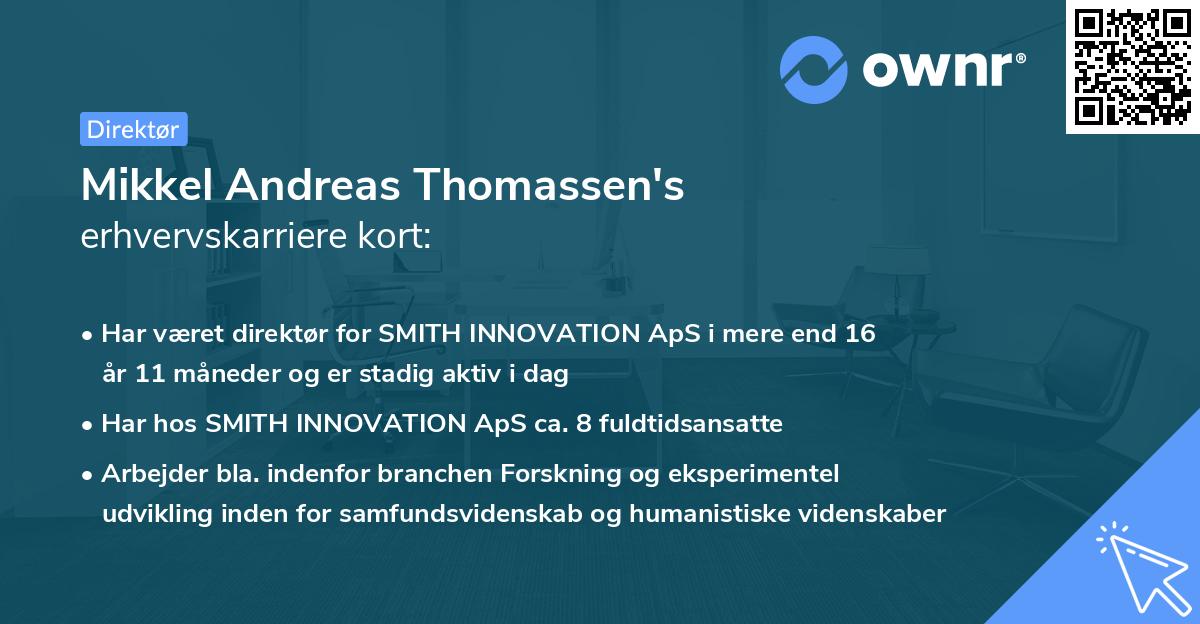 ownr®

Direktør

Mikkel Andreas Thomassen's erhvervskarriere kort:

• Har været direktør for SMITH INNOVATION ApS i mere end 16 år 11 måneder og er stadig aktiv i dag

• Har hos SMITH INNOVATION ApS ca. 8 fuldtidsansatte

• Arbejder bla. indenfor branchen Forskning og eksperimentel udvikling inden for samfundsvidenskab og humanistiske videnskaber